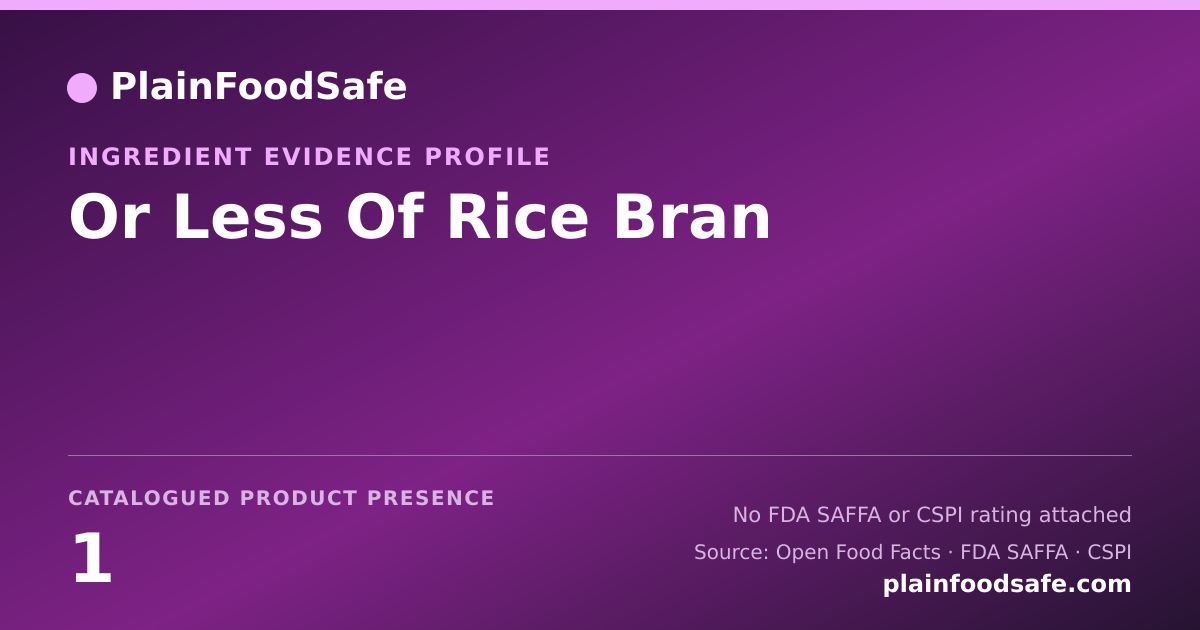 PlainFoodSafe

INGREDIENT EVIDENCE PROFILE

Or Less Of Rice Bran

CATALOGUED PRODUCT PRESENCE

1

No FDA SAFFA or CSPI rating attached

Source: Open Food Facts · FDA SAFFA · CSPI

plainfoodsafe.com